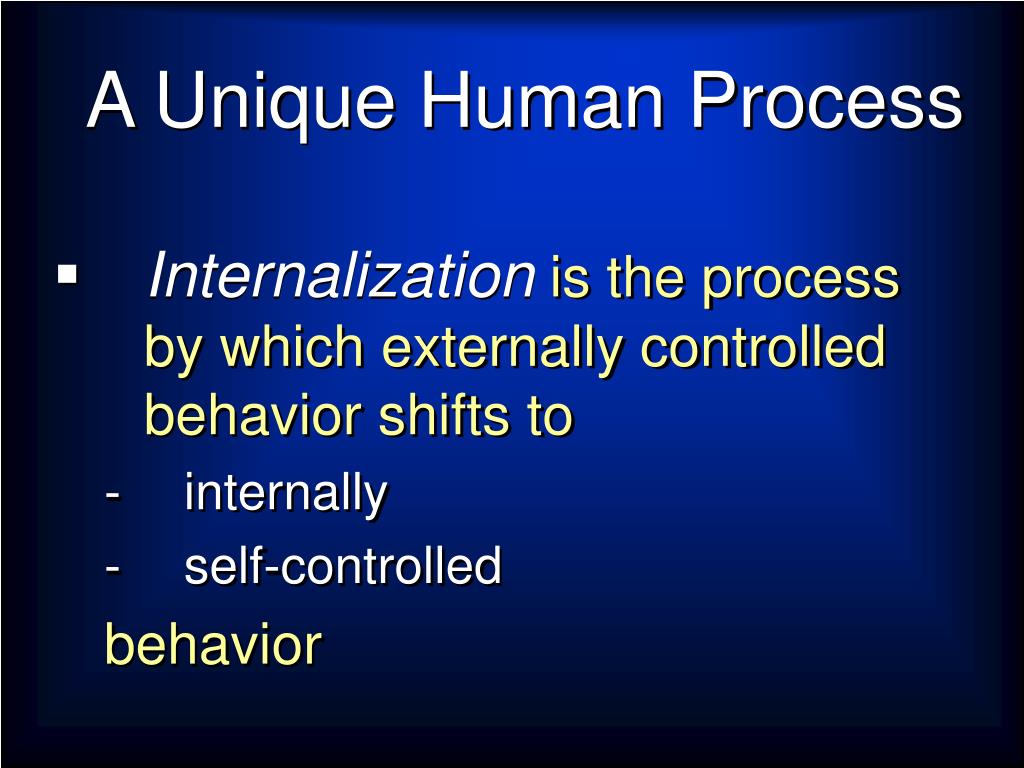 A Unique Human Process

▪ Internalization is the process by which externally controlled behavior shifts to

- internally
- self-controlled

behavior